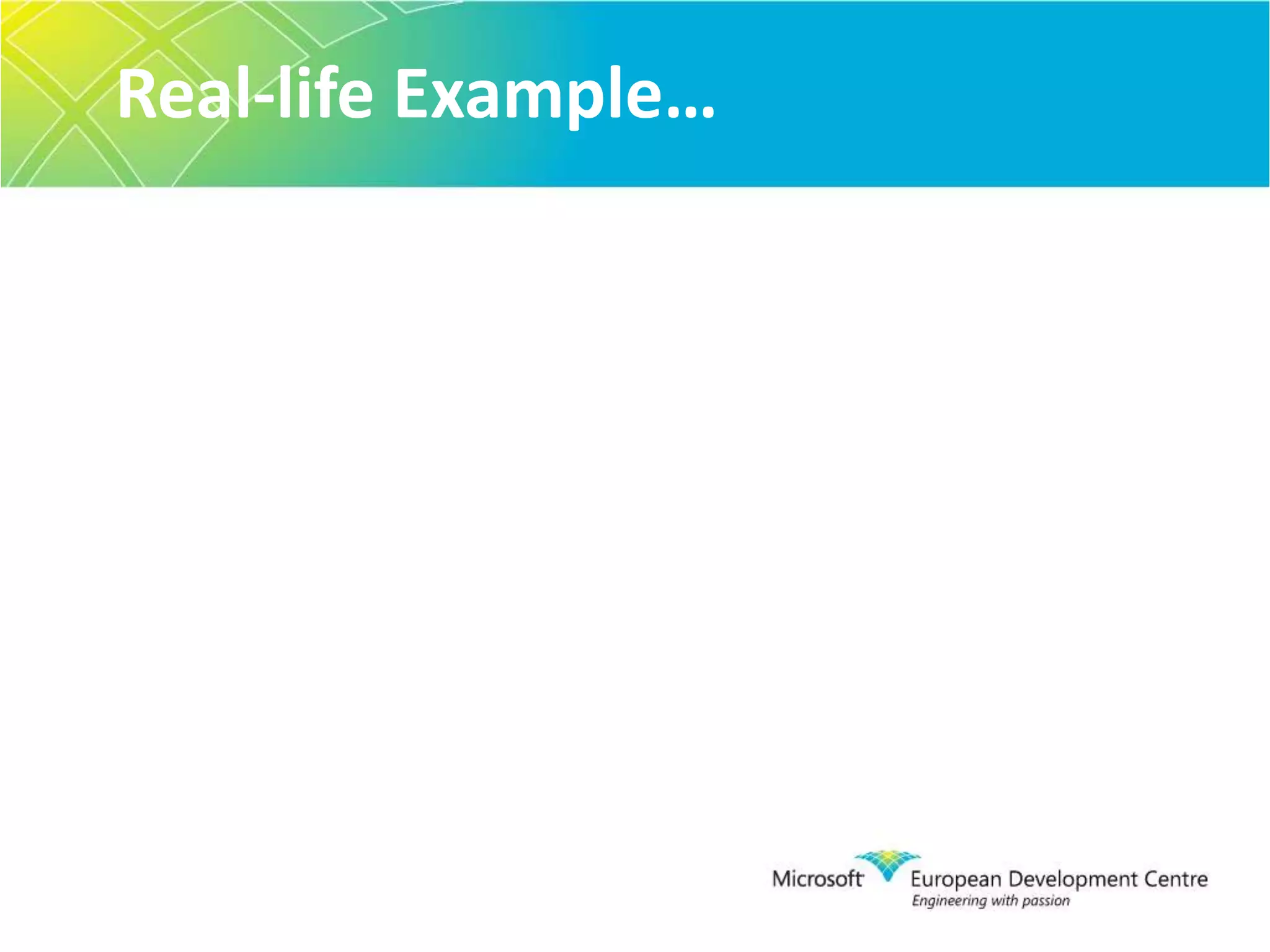 Real-life Example…

Microsoft European Development Centre
Engineering with passion